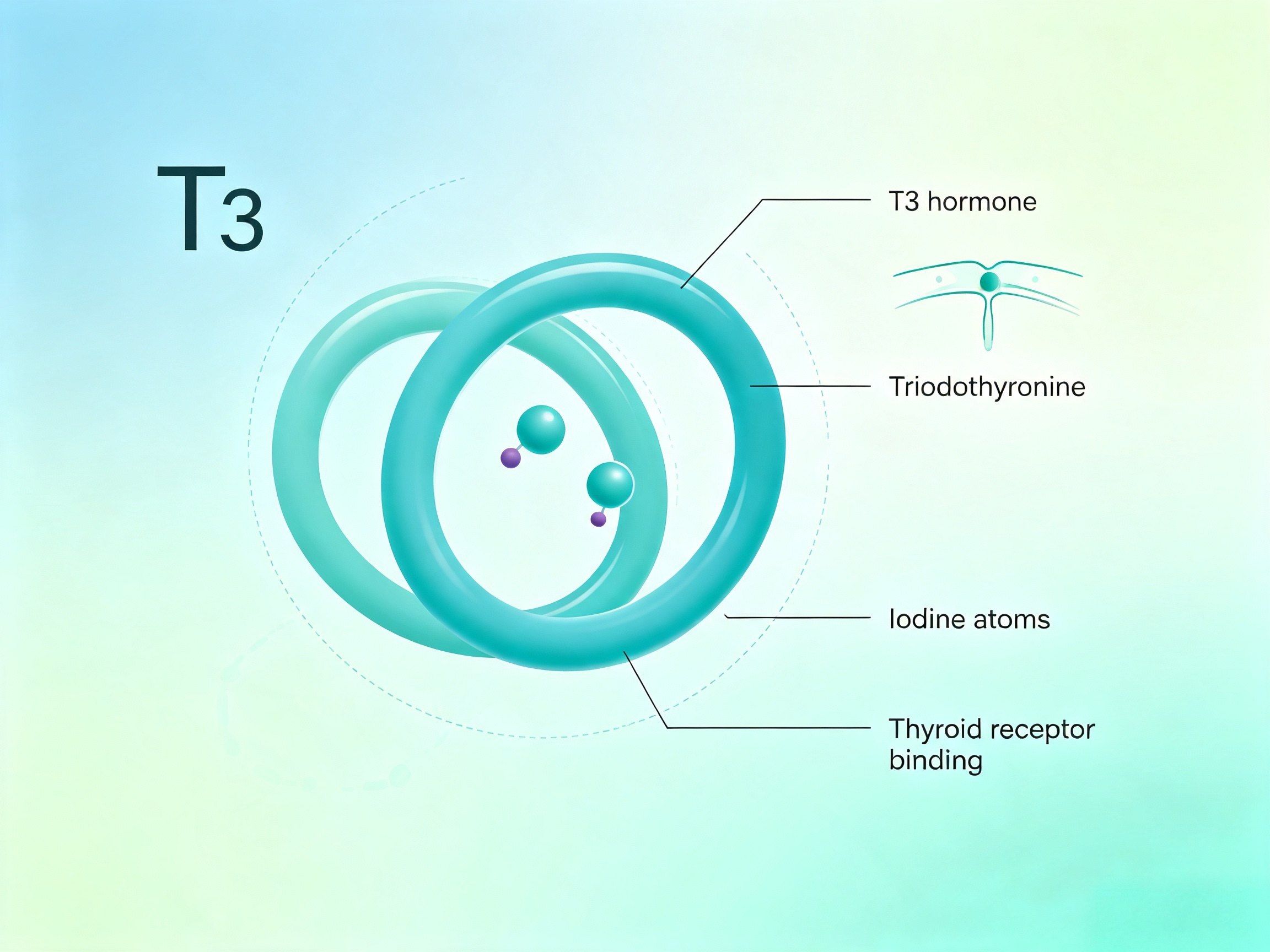 T3

T3 hormone

Triodothyronine

Iodine atoms

Thyroid receptor binding